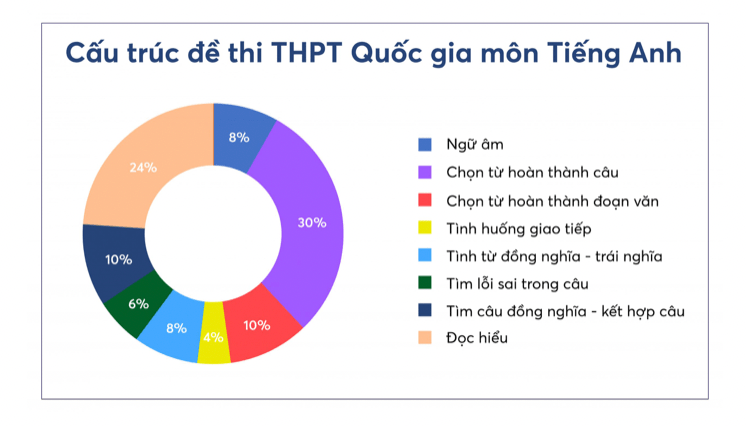 Cấu trúc đề thi THPT Quốc gia môn Tiếng Anh

8%
30%
10%
4%
8%
6%
10%
24%

Ngữ âm
Chọn từ hoàn thành câu
Chọn từ hoàn thành đoạn văn
Tình huống giao tiếp
Tình từ đồng nghĩa - trái nghĩa
Tìm lỗi sai trong câu
Tìm câu đồng nghĩa - kết hợp câu
Đọc hiểu